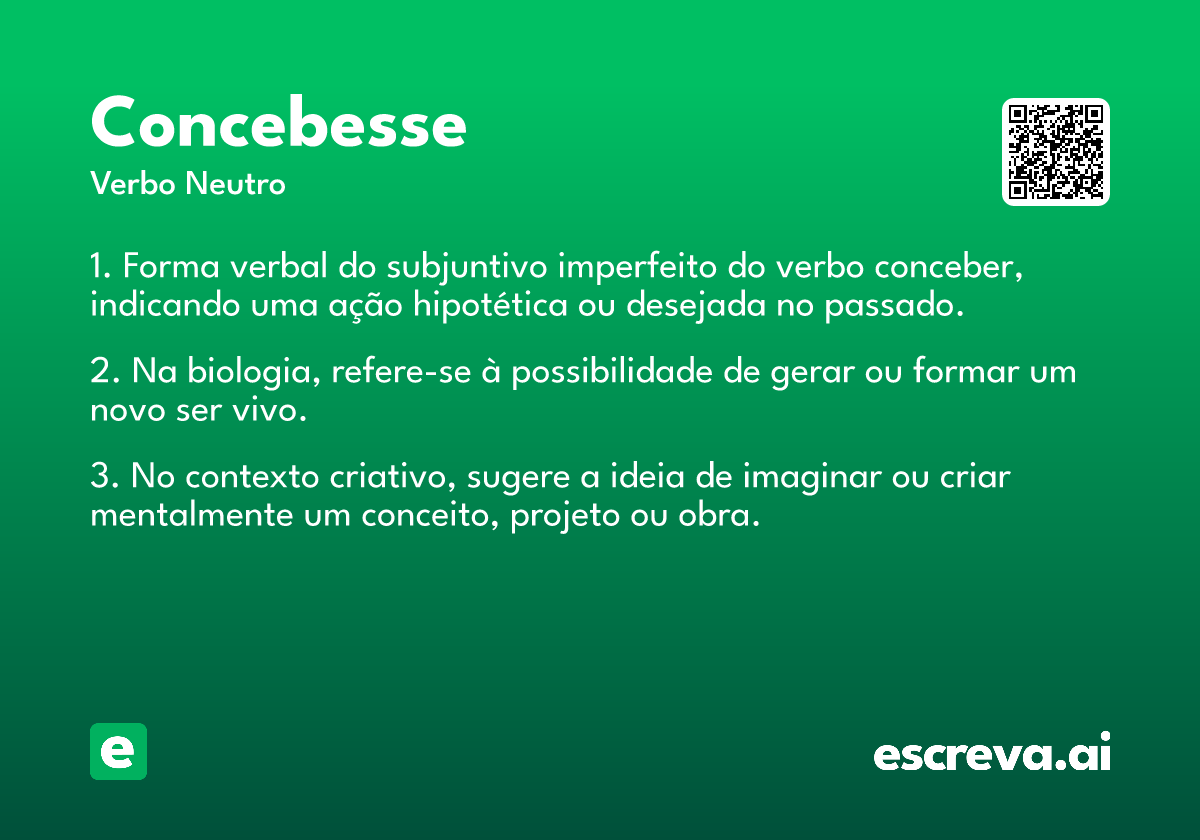 Concebesse
Verbo Neutro

1. Forma verbal do subjuntivo imperfeito do verbo conceber, indicando uma ação hipotética ou desejada no passado.

2. Na biologia, refere-se à possibilidade de gerar ou formar um novo ser vivo.

3. No contexto criativo, sugere a ideia de imaginar ou criar mentalmente um conceito, projeto ou obra.

e

escreva.ai